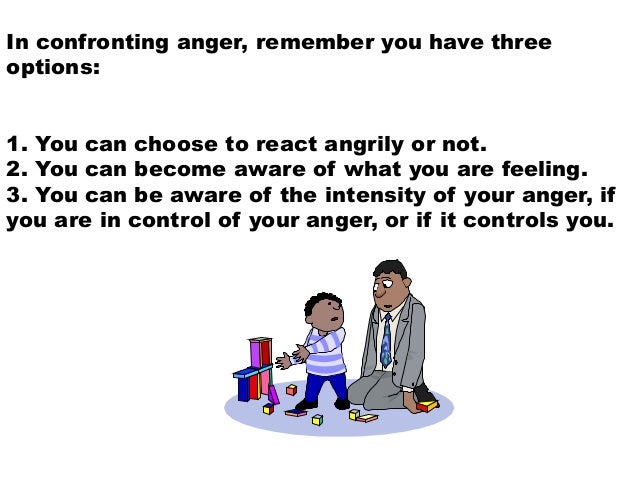 In confronting anger, remember you have three options:

1. You can choose to react angrily or not.
2. You can become aware of what you are feeling.
3. You can be aware of the intensity of your anger, if you are in control of your anger, or if it controls you.